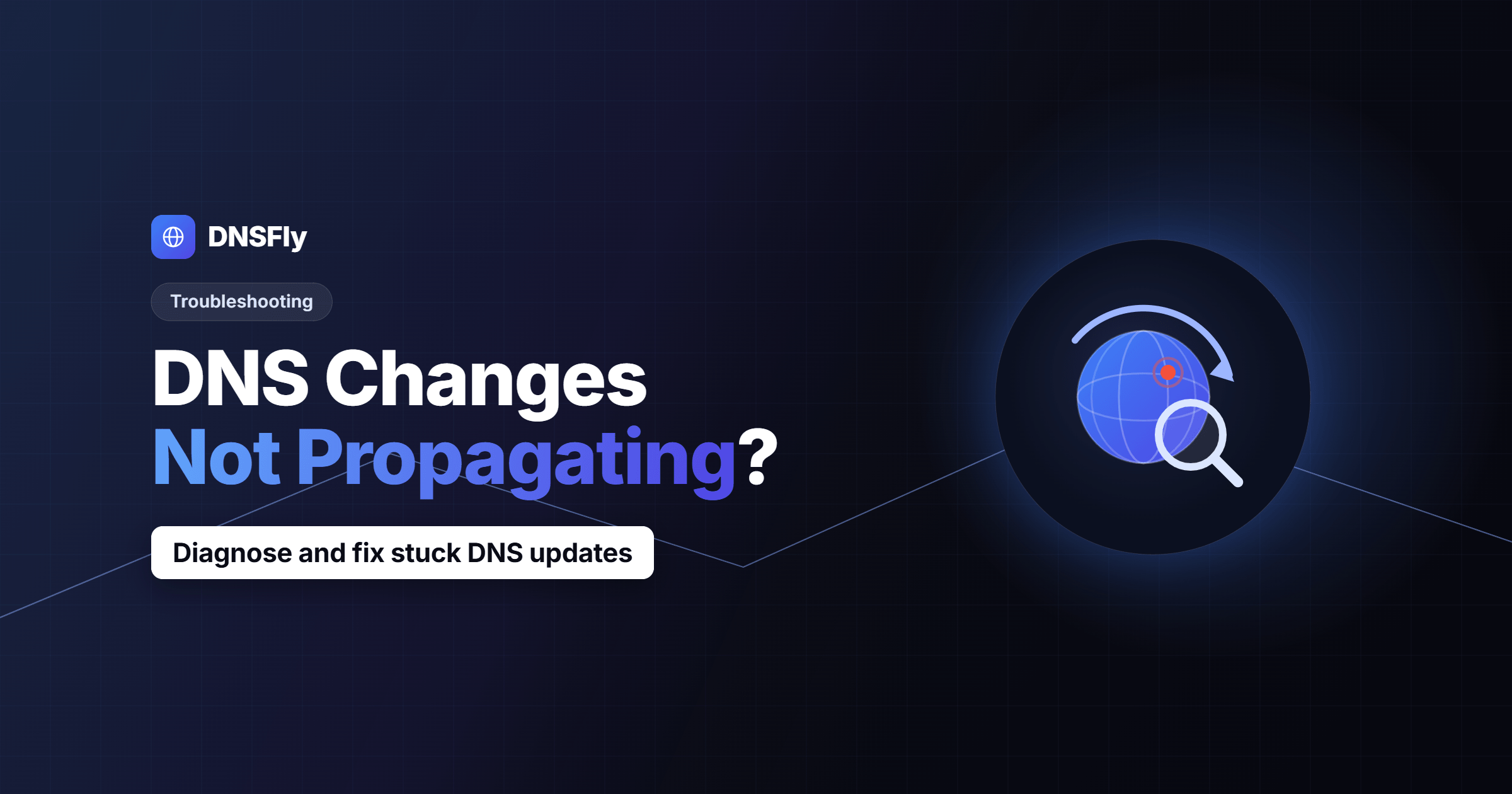 DNSFly

Troubleshooting

DNS Changes Not Propagating?

Diagnose and fix stuck DNS updates